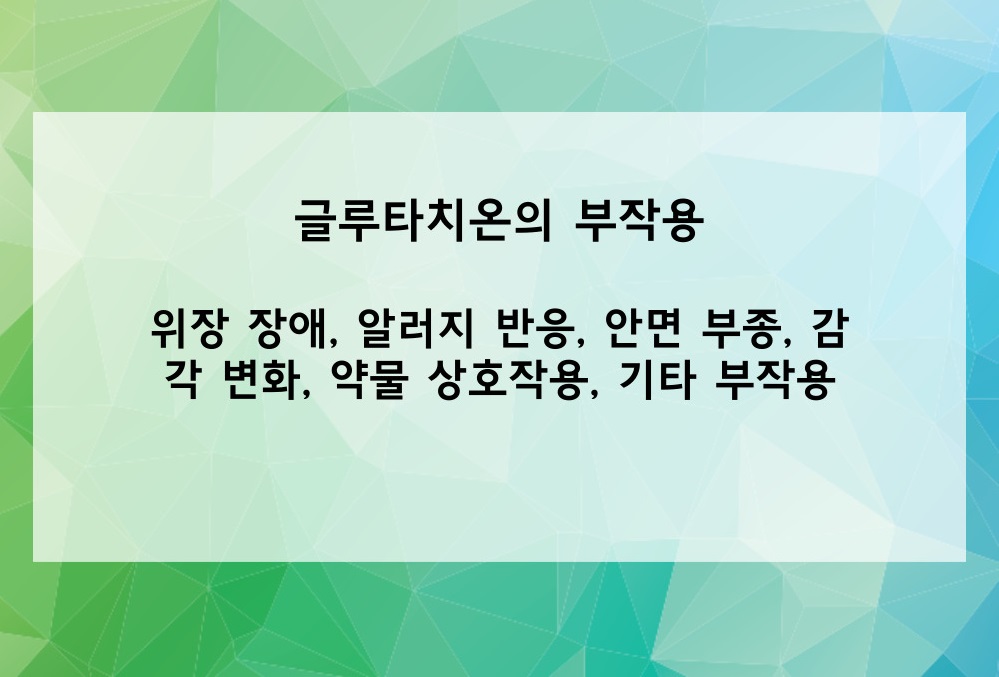 글루타치온의 부작용

위장 장애, 알러지 반응, 안면 부종, 감각 변화, 약물 상호작용, 기타 부작용